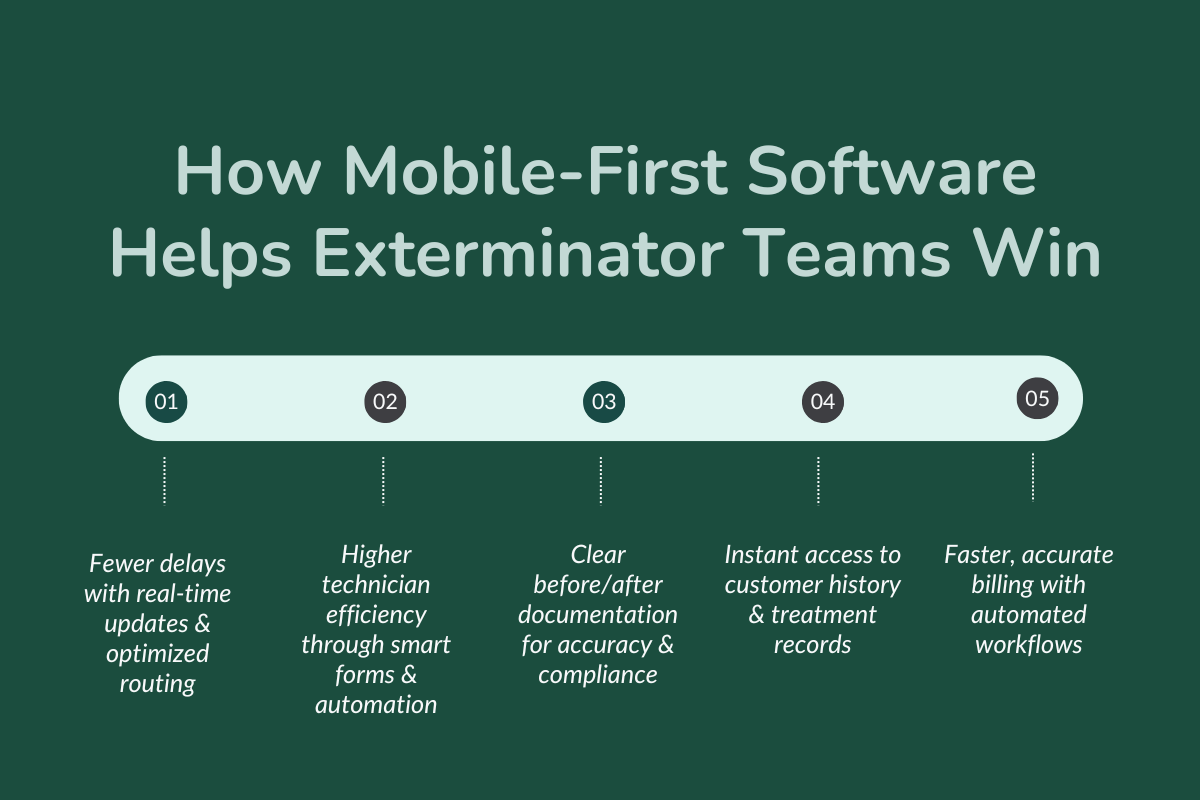 How Mobile-First Software Helps Exterminator Teams Win

01

02

03

04

05

Fewer delays with real-time updates & optimized routing

Higher technician efficiency through smart forms & automation

Clear before/after documentation for accuracy & compliance

Instant access to customer history & treatment records

Faster, accurate billing with automated workflows